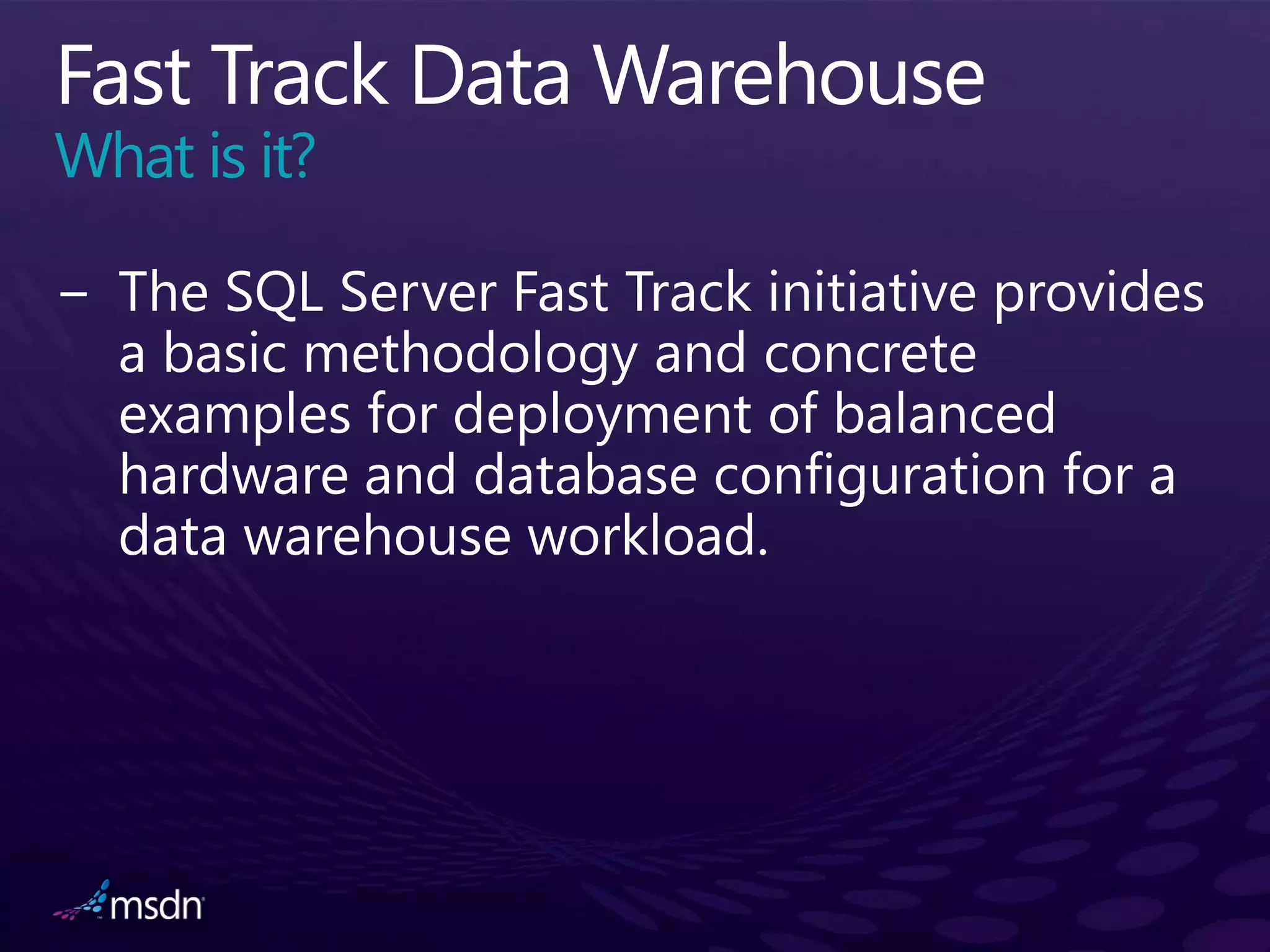 Fast Track Data Warehouse
What is it?

– The SQL Server Fast Track initiative provides a basic methodology and concrete examples for deployment of balanced hardware and database configuration for a data warehouse workload.

msdn